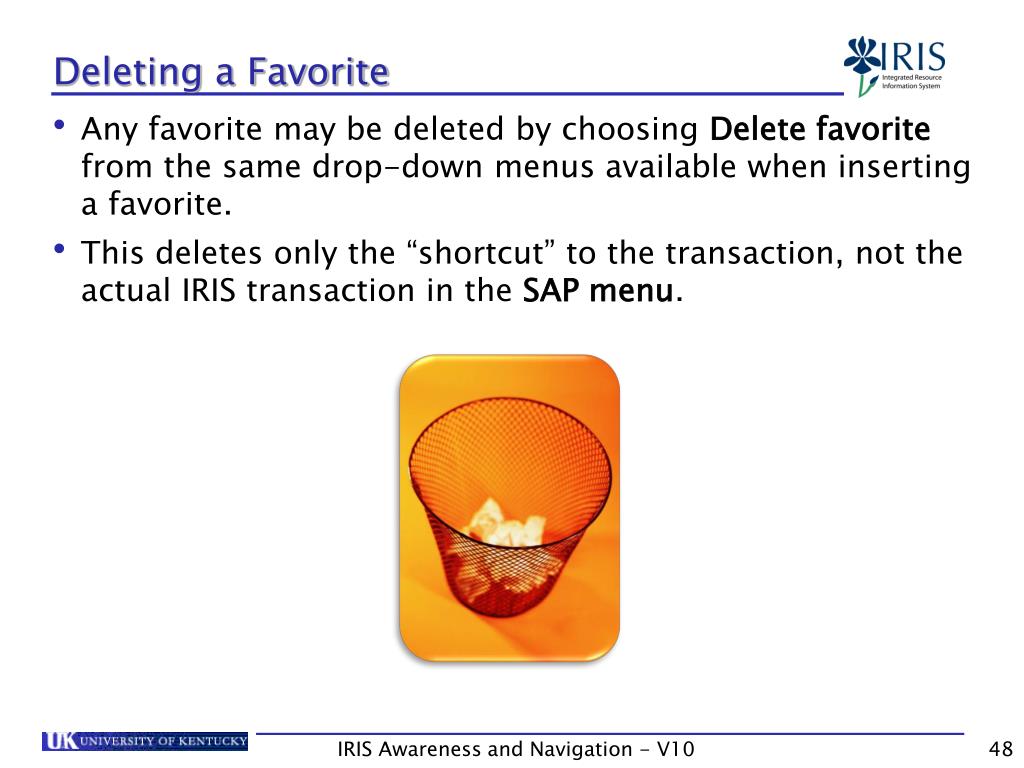 Deleting a Favorite

IRIS
Integrated Resource Information System

• Any favorite may be deleted by choosing Delete favorite from the same drop-down menus available when inserting a favorite.

• This deletes only the “shortcut” to the transaction, not the actual IRIS transaction in the SAP menu.

UK UNIVERSITY OF KENTUCKY

IRIS Awareness and Navigation - V10

48